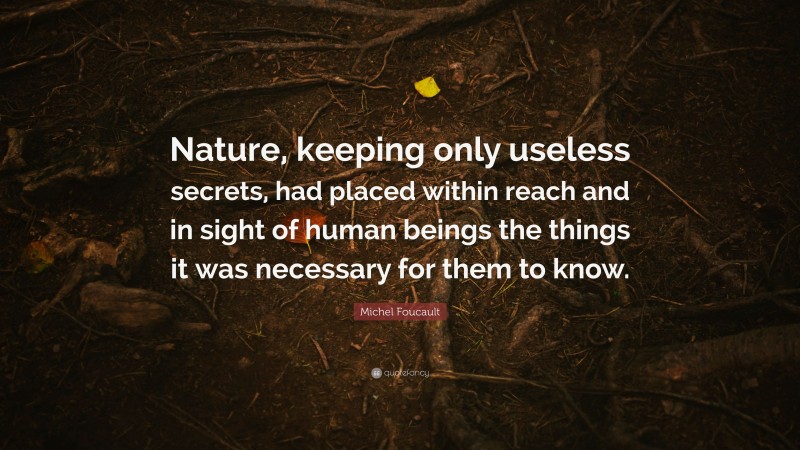 Nature, keeping only useless secrets, had placed within reach and in sight of human beings the things it was necessary for them to know.

Michel Foucault

quotefancy